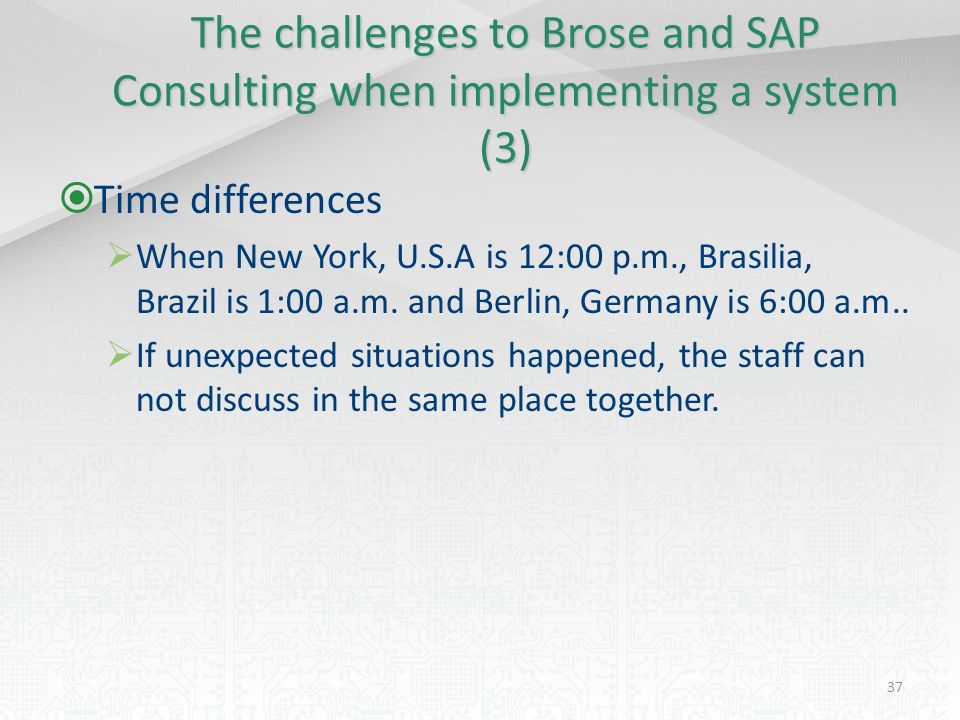 The challenges to Brose and SAP Consulting when implementing a system (3)

Time differences

When New York, U.S.A is 12:00 p.m., Brasilia, Brazil is 1:00 a.m. and Berlin, Germany is 6:00 a.m..

If unexpected situations happened, the staff can not discuss in the same place together.

37